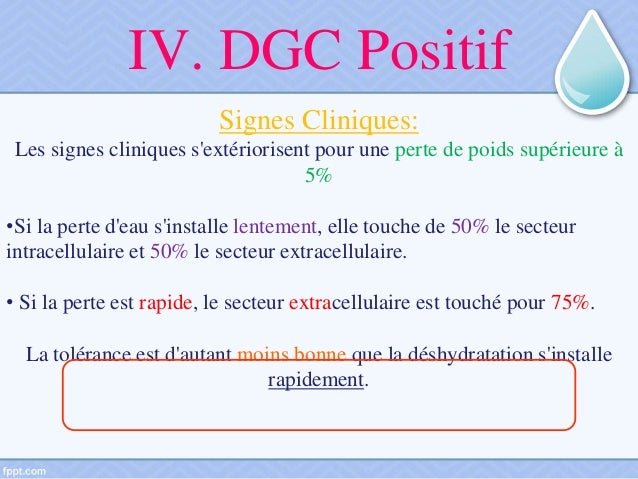 IV. DGC Positif

Signes Cliniques:

Les signes cliniques s'extériorisent pour une perte de poids supérieure à 5%

•Si la perte d'eau s'installe lentement, elle touche de 50% le secteur intracellulaire et 50% le secteur extracellulaire.

• Si la perte est rapide, le secteur extracellulaire est touché pour 75%.

La tolérance est d'autant moins bonne que la déshydratation s'installe rapidement.

fppt.com